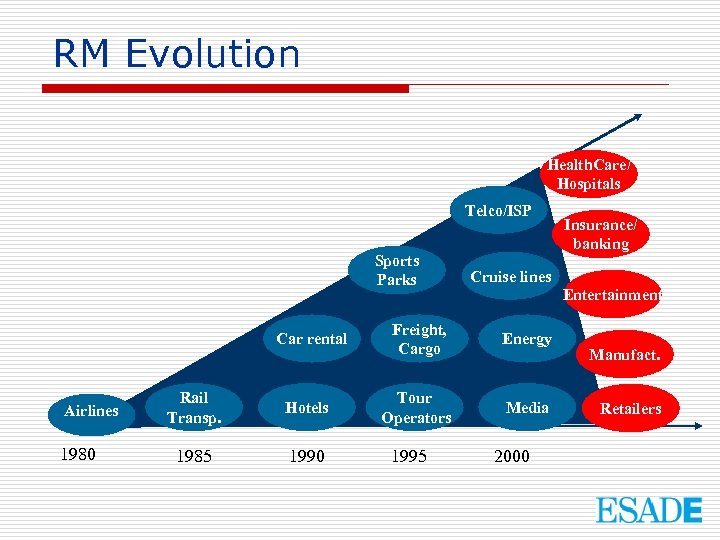 RM Evolution

HealthCare/ Hospitals

Telco/ISP

Insurance/ banking

Sports Parks

Cruise lines

Entertainment

Car rental

Freight, Cargo

Energy

Manufact.

Airlines

Rail Transp.

Hotels

Tour Operators

Media

Retailers

1980

1985

1990

1995

2000

ESADE